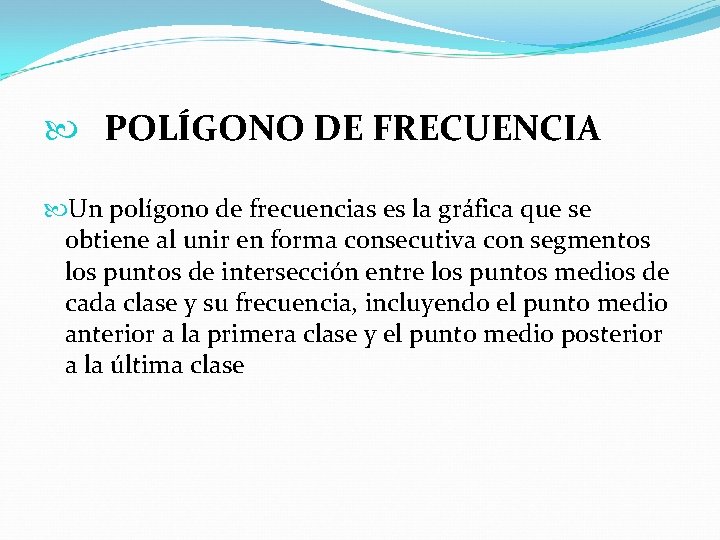 POLÍGONO DE FRECUENCIA

Un polígono de frecuencias es la gráfica que se obtiene al unir en forma consecutiva con segmentos los puntos de intersección entre los puntos medios de cada clase y su frecuencia, incluyendo el punto medio anterior a la primera clase y el punto medio posterior a la última clase